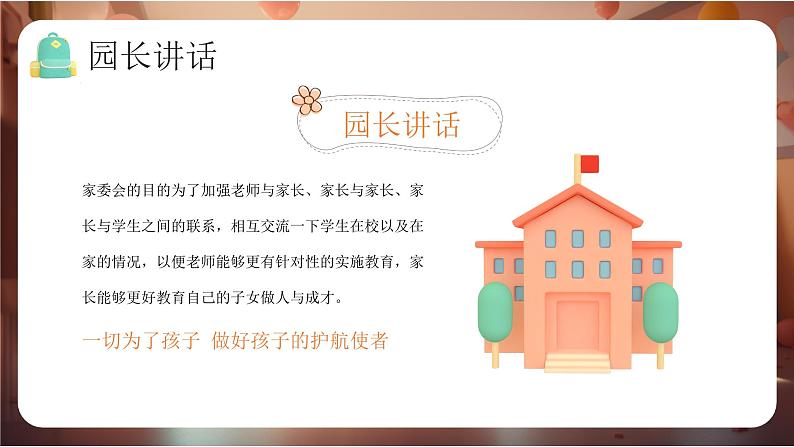 园长讲话

园长讲话

家委会的目的为了加强老师与家长、家长与家长、家长与学生之间的联系，相互交流一下学生在校以及在家的情况，以便老师能够更有针对性的实施教育，家长能够更好教育自己的子女做人与成才。

一切为了孩子 做好孩子的护航使者